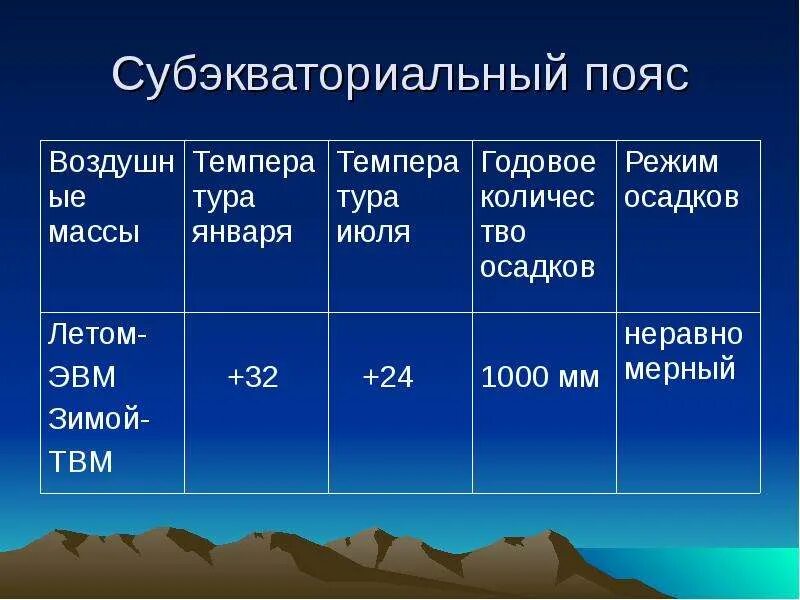 Субэкваториальный пояс

| Воздушные массы | Температура января | Температура июля | Годовое количество осадков | Режим осадков |
|---|---|---|---|---|
| Летом- ЭВМ Зимой- ТВМ | +32 | +24 | 1000 мм | неравномерный |